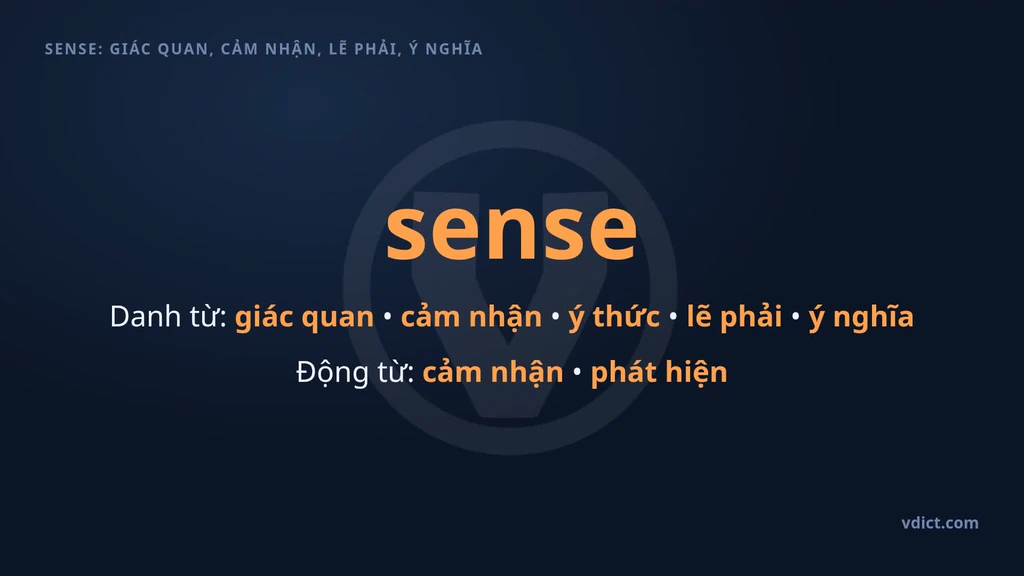 SENSE: GIÁC QUAN, CẢM NHẬN, LẼ PHẢI, Ý NGHĨA

sense

Danh từ: giác quan • cảm nhận • ý thức • lẽ phải • ý nghĩa

Động từ: cảm nhận • phát hiện

vdict.com